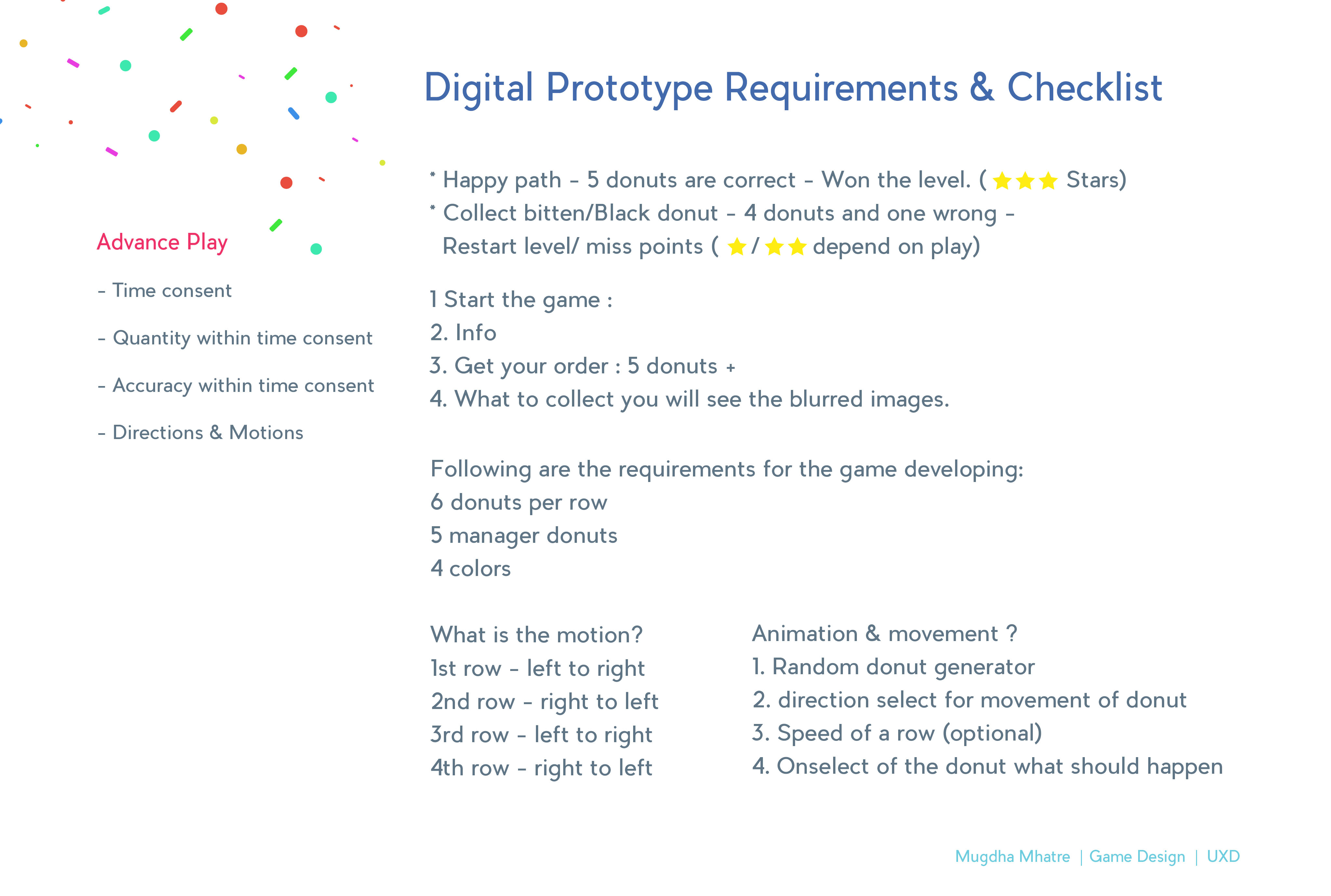 Digital Prototype Requirements & Checklist

Advance Play

- Time consent

- Quantity within time consent

- Accuracy within time consent

- Directions & Motions

* Happy path - 5 donuts are correct - Won the level. ( ⭐⭐⭐ Stars)
* Collect bitten/Black donut - 4 donuts and one wrong - Restart level/ miss points ( ⭐ / ⭐⭐ depend on play)

1 Start the game :
2. Info
3. Get your order : 5 donuts +
4. What to collect you will see the blurred images.

Following are the requirements for the game developing:
6 donuts per row
5 manager donuts
4 colors

What is the motion?
1st row - left to right
2nd row - right to left
3rd row - left to right
4th row - right to left

Animation & movement ?
1. Random donut generator
2. direction select for movement of donut
3. Speed of a row (optional)
4. Onselect of the donut what should happen

Mugdha Mhatre | Game Design | UXD